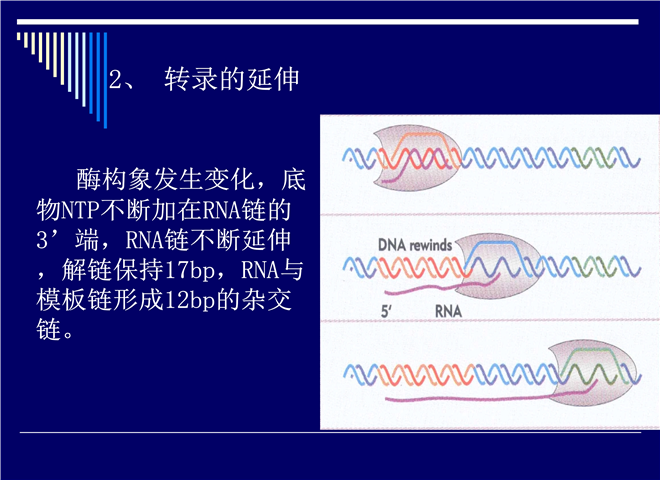 2、 转录的延伸

酶构象发生变化，底物NTP不断加在RNA链的3’端，RNA链不断延伸，解链保持17bp，RNA与模板链形成12bp的杂交链。

DNA rewinds

5′

RNA